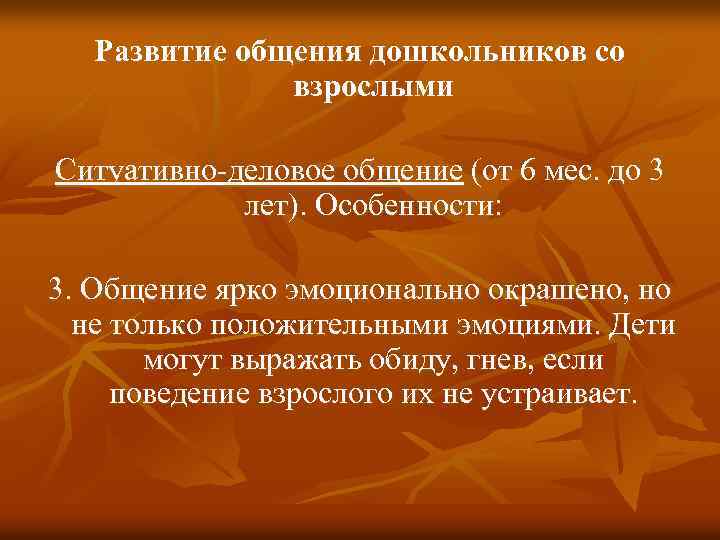 Развитие общения дошкольников со взрослыми

Ситуативно-деловое общение (от 6 мес. до 3 лет). Особенности:

3. Общение ярко эмоционально окрашено, но не только положительными эмоциями. Дети могут выражать обиду, гнев, если поведение взрослого их не устраивает.